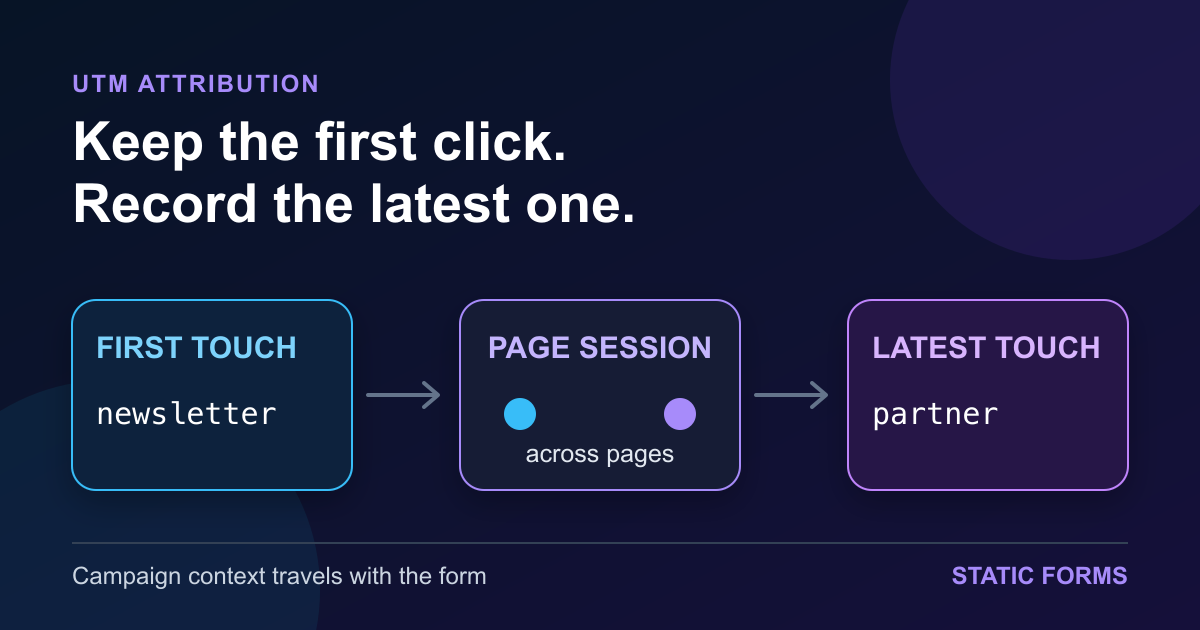 UTM ATTRIBUTION

Keep the first click.
Record the latest one.

FIRST TOUCH

newsletter

PAGE SESSION

across pages

LATEST TOUCH

partner

Campaign context travels with the form

STATIC FORMS